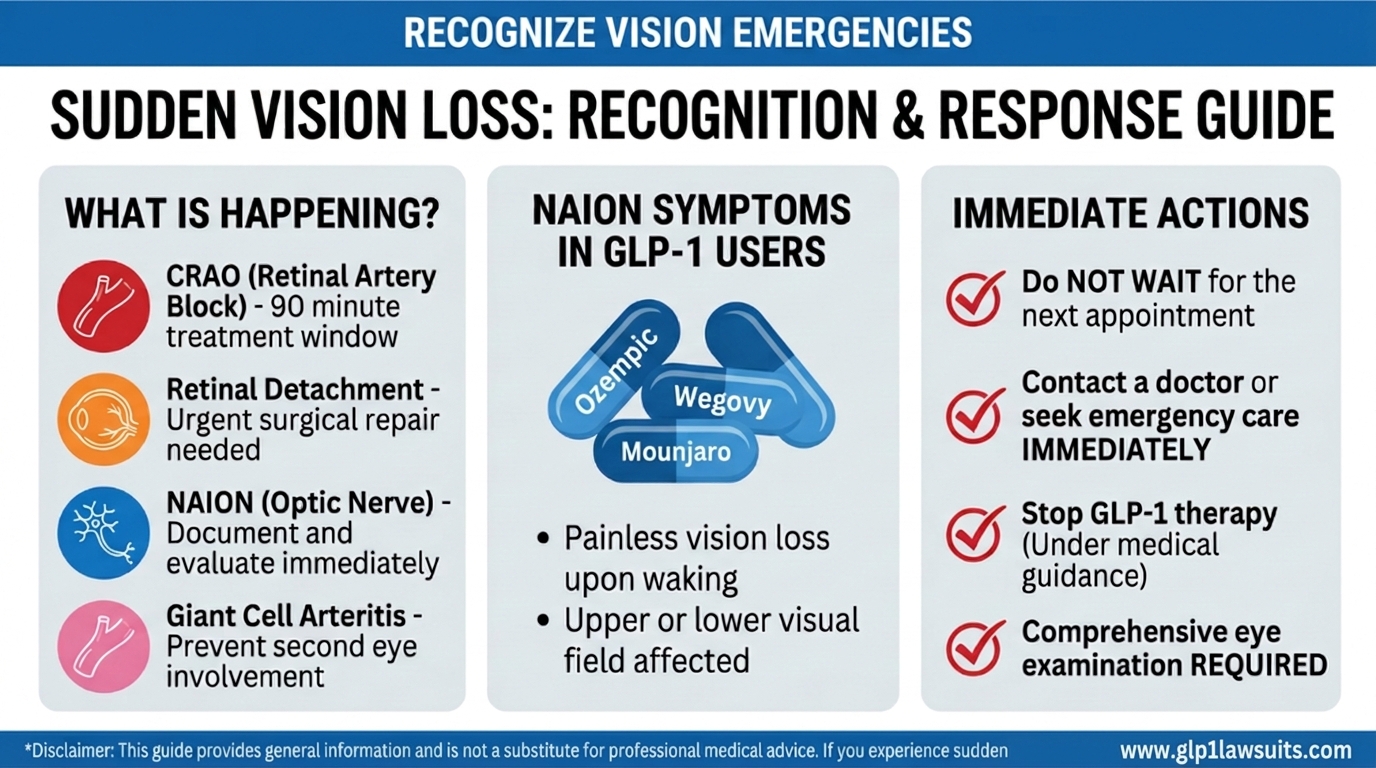 RECOGNIZE VISION EMERGENCIES

SUDDEN VISION LOSS: RECOGNITION & RESPONSE GUIDE

WHAT IS HAPPENING?

CRAO (Retinal Artery Block) - 90 minute treatment window

Retinal Detachment - Urgent surgical repair needed

NAION (Optic Nerve) - Document and evaluate immediately

Giant Cell Arteritis - Prevent second eye involvement

NAION SYMPTOMS IN GLP-1 USERS

Ozempic

Wegovy

Mounjaro

• Painless vision loss upon waking
• Upper or lower visual field affected

IMMEDIATE ACTIONS

Do NOT WAIT for the next appointment

Contact a doctor or seek emergency care IMMEDIATELY

Stop GLP-1 therapy (Under medical guidance)

Comprehensive eye examination REQUIRED

*Disclaimer: This guide provides general information and is not a substitute for professional medical advice. If you experience sudden

www.glp1lawsuits.com